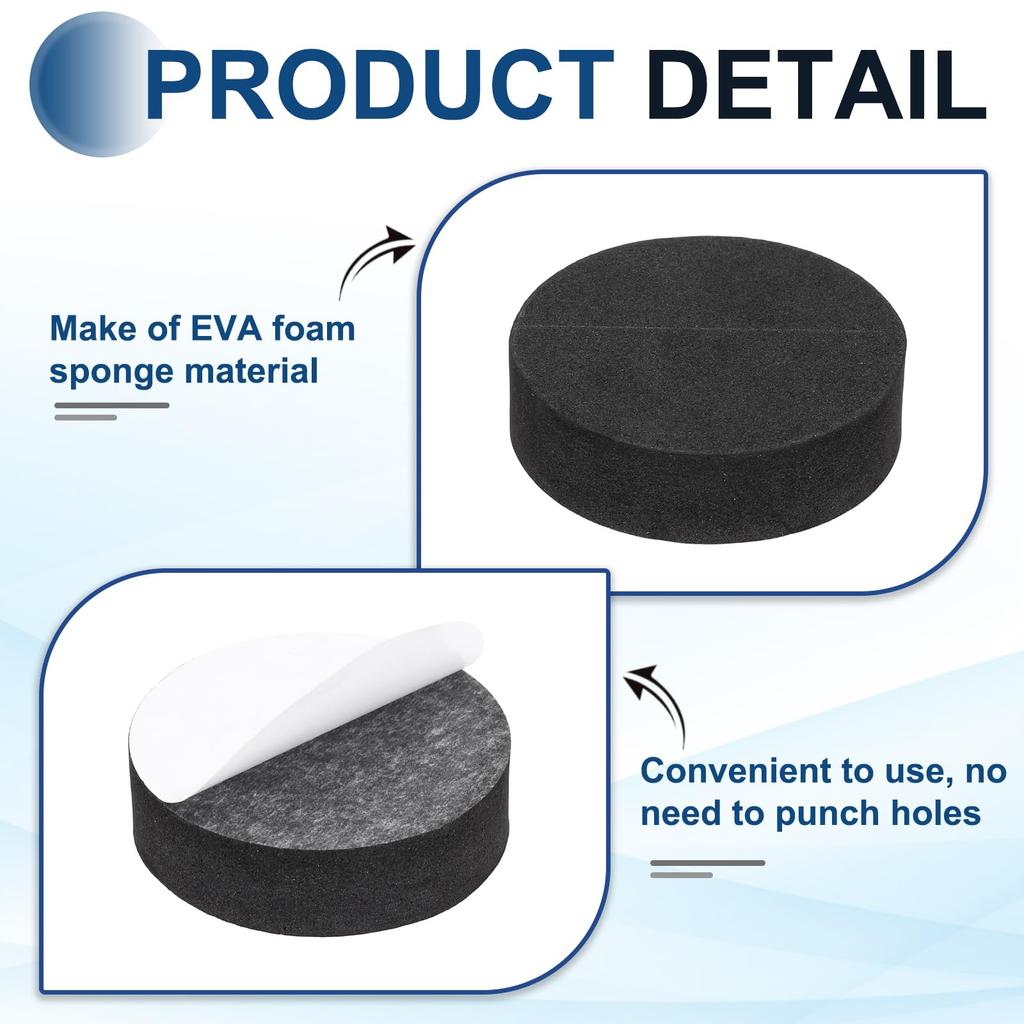 PRODUCT DETAIL

Make of EVA foam sponge material

Convenient to use, no need to punch holes